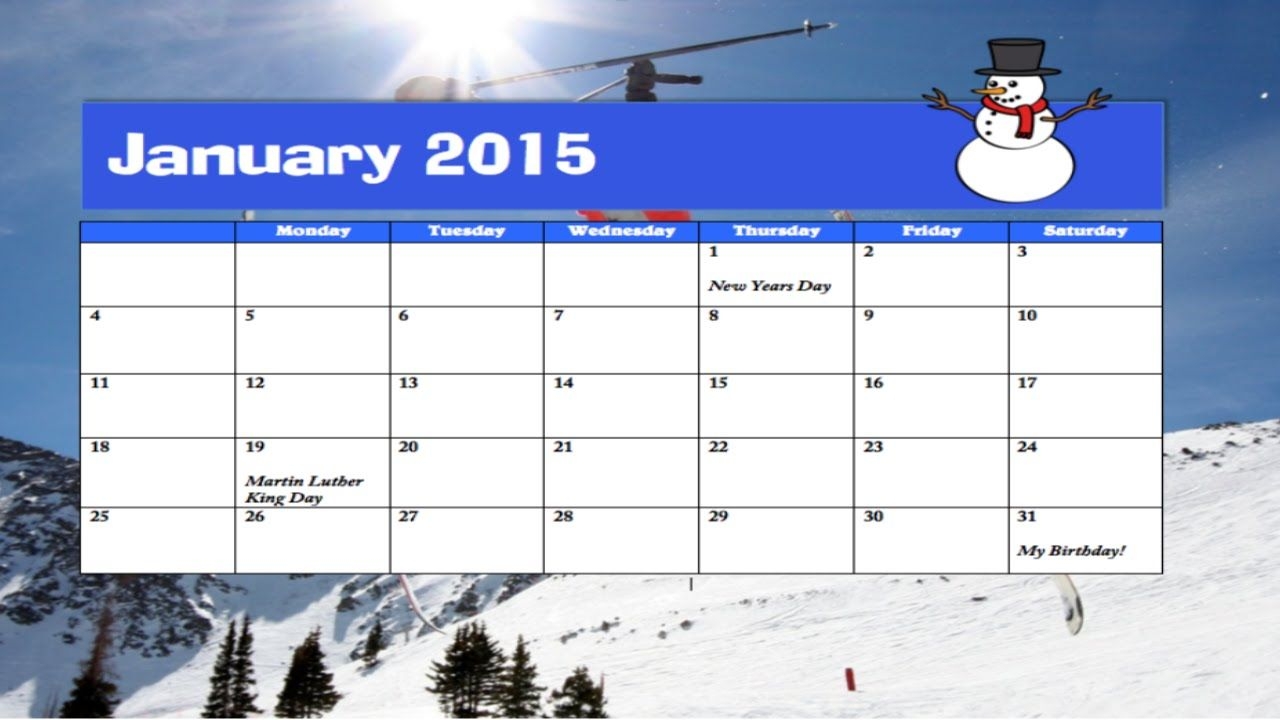 January 2015

| | Monday | Tuesday | Wednesday | Thursday | Friday | Saturday |
|---|---|---|---|---|---|---|
| | | | | 1 New Years Day | 2 | 3 |
| 4 | 5 | 6 | 7 | 8 | 9 | 10 |
| 11 | 12 | 13 | 14 | 15 | 16 | 17 |
| 18 | 19 Martin Luther King Day | 20 | 21 | 22 | 23 | 24 |
| 25 | 26 | 27 | 28 | 29 | 30 | 31 My Birthday! |